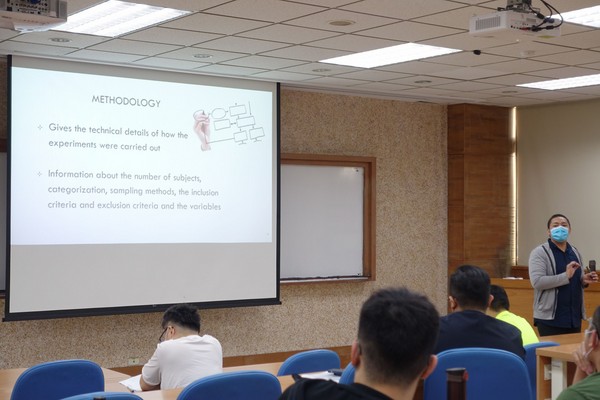 METHODOLOGY

Gives the technical details of how the experiments were carried out

Information about the number of subjects, categorization, sampling methods, the inclusion criteria and exclusion criteria and the variables